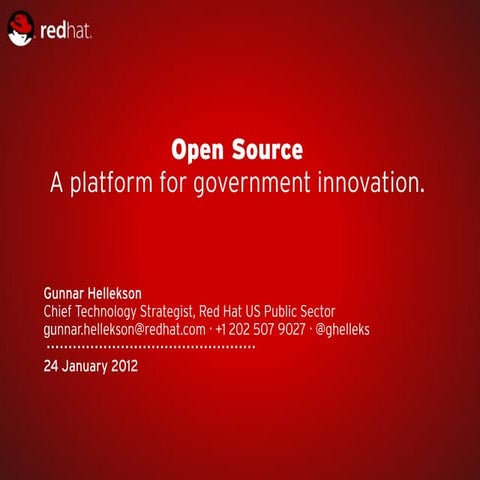 redhat.

Open Source
A platform for government innovation.

Gunnar Hellekson
Chief Technology Strategist, Red Hat US Public Sector
gunnar.hellekson@redhat.com · +1 202 507 9027 · @ghelleks

24 January 2012